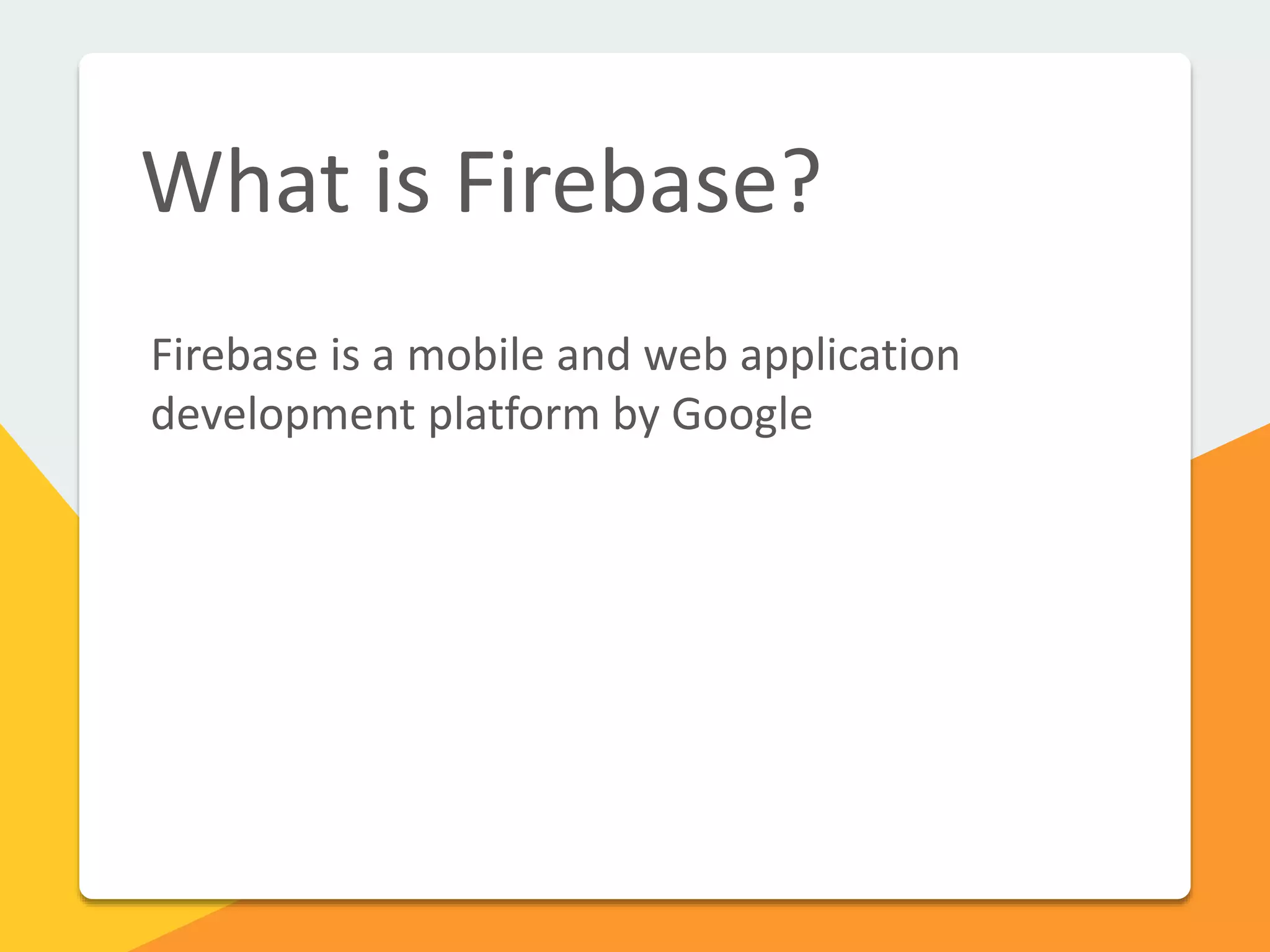 What is Firebase?

Firebase is a mobile and web application development platform by Google